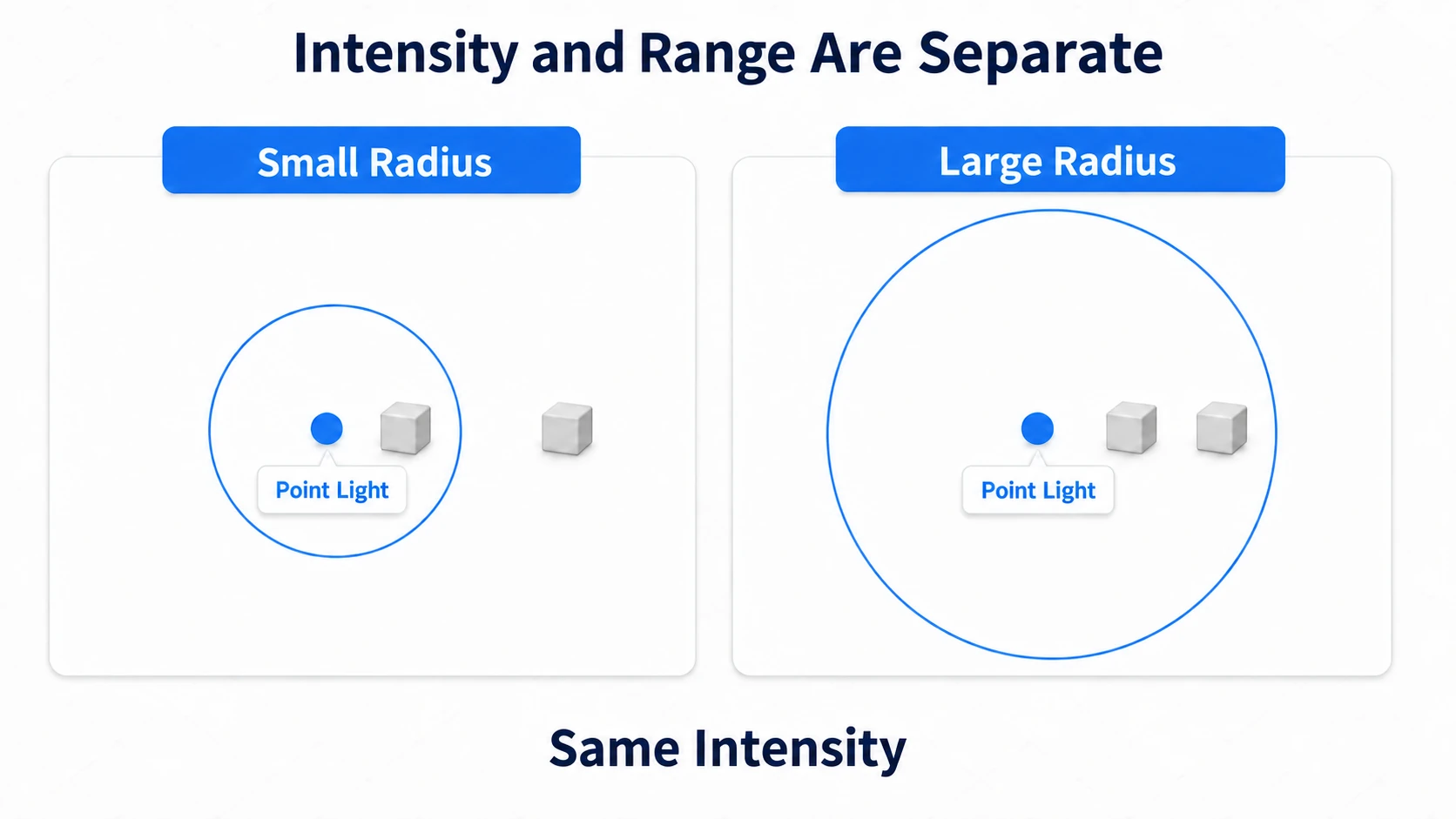 Intensity and Range Are Separate

Small Radius

Point Light

Large Radius

Point Light

Same Intensity